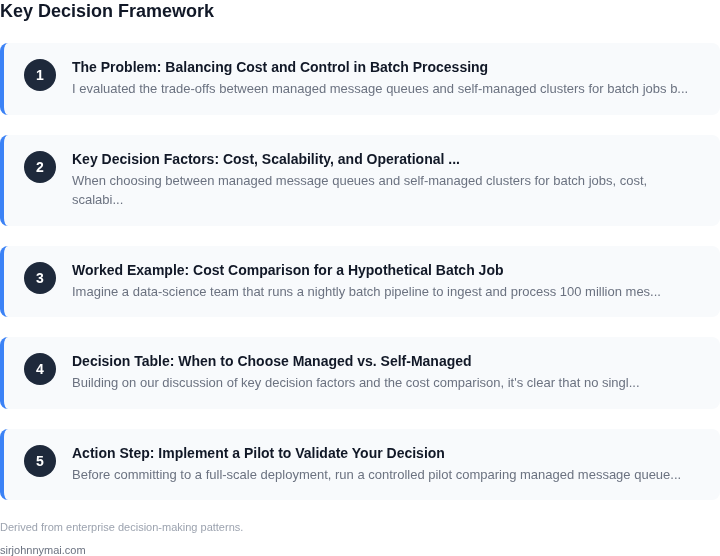 Key Decision Framework

1

The Problem: Balancing Cost and Control in Batch Processing

I evaluated the trade-offs between managed message queues and self-managed clusters for batch jobs b...

2

Key Decision Factors: Cost, Scalability, and Operational ...

When choosing between managed message queues and self-managed clusters for batch jobs, cost, scalabi...

3

Worked Example: Cost Comparison for a Hypothetical Batch Job

Imagine a data-science team that runs a nightly batch pipeline to ingest and process 100 million mes...

4

Decision Table: When to Choose Managed vs. Self-Managed

Building on our discussion of key decision factors and the cost comparison, it's clear that no singl...

5

Action Step: Implement a Pilot to Validate Your Decision

Before committing to a full-scale deployment, run a controlled pilot comparing managed message queue...

Derived from enterprise decision-making patterns.

sirjohnnymai.com